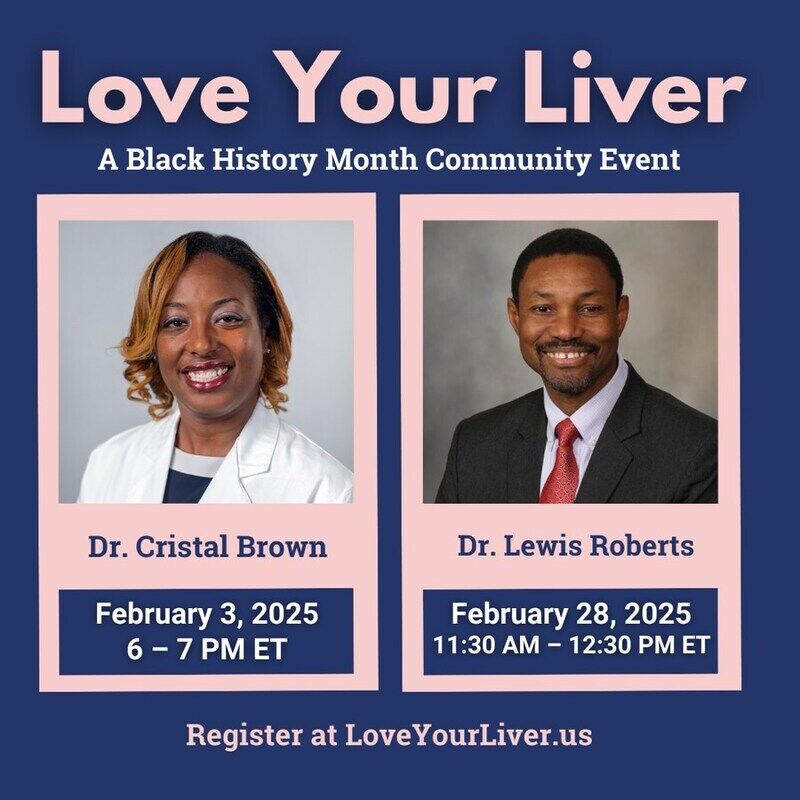 Love Your Liver

A Black History Month Community Event

Dr. Cristal Brown

February 3, 2025
6 – 7 PM ET

Dr. Lewis Roberts

February 28, 2025
11:30 AM – 12:30 PM ET

Register at LoveYourLiver.us